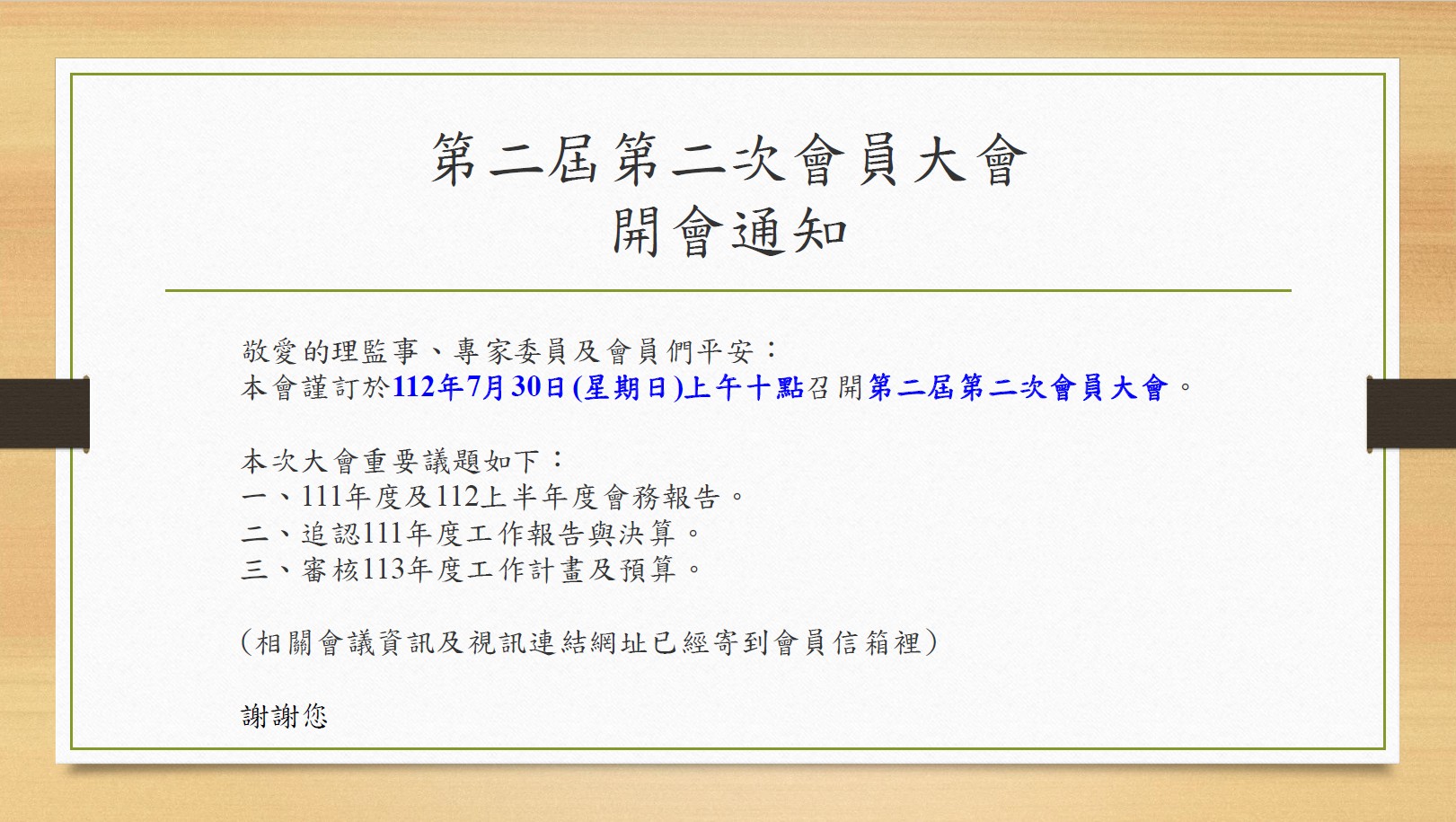 第二屆第二次會員大會
開會通知

敬愛的理監事、專家委員及會員們平安：
本會謹訂於112年7月30日(星期日)上午十點召開第二屆第二次會員大會。

本次大會重要議題如下：
一、111年度及112上半年度會務報告。
二、追認111年度工作報告與決算。
三、審核113年度工作計畫及預算。

(相關會議資訊及視訊連結網址已經寄到會員信箱裡)

謝謝您